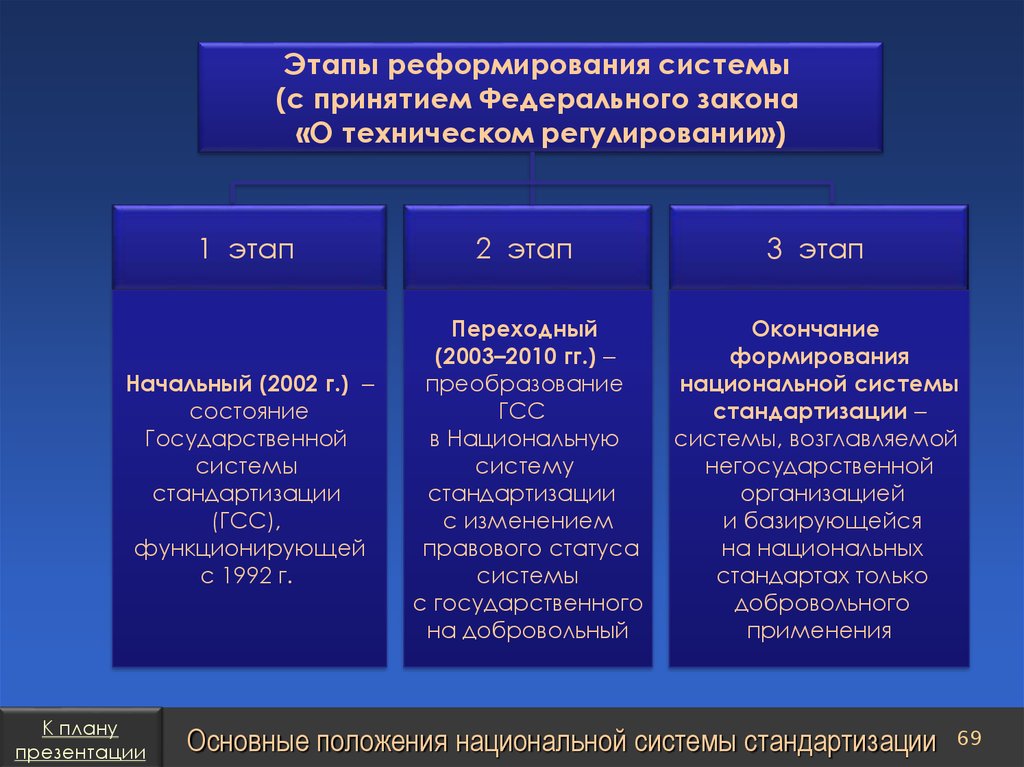 Этапы реформирования системы (с принятием Федерального закона «О техническом регулировании»)

1 этап

Начальный (2002 г.) – состояние Государственной системы стандартизации (ГСС), функционирующей с 1992 г.

2 этап

Переходный (2003–2010 гг.) – преобразование ГСС в Национальную систему стандартизации с изменением правового статуса системы с государственного на добровольный

3 этап

Окончание формирования национальной системы стандартизации – системы, возглавляемой негосударственной организацией и базирующейся на национальных стандартах только добровольного применения

К плану презентации

Основные положения национальной системы стандартизации

69